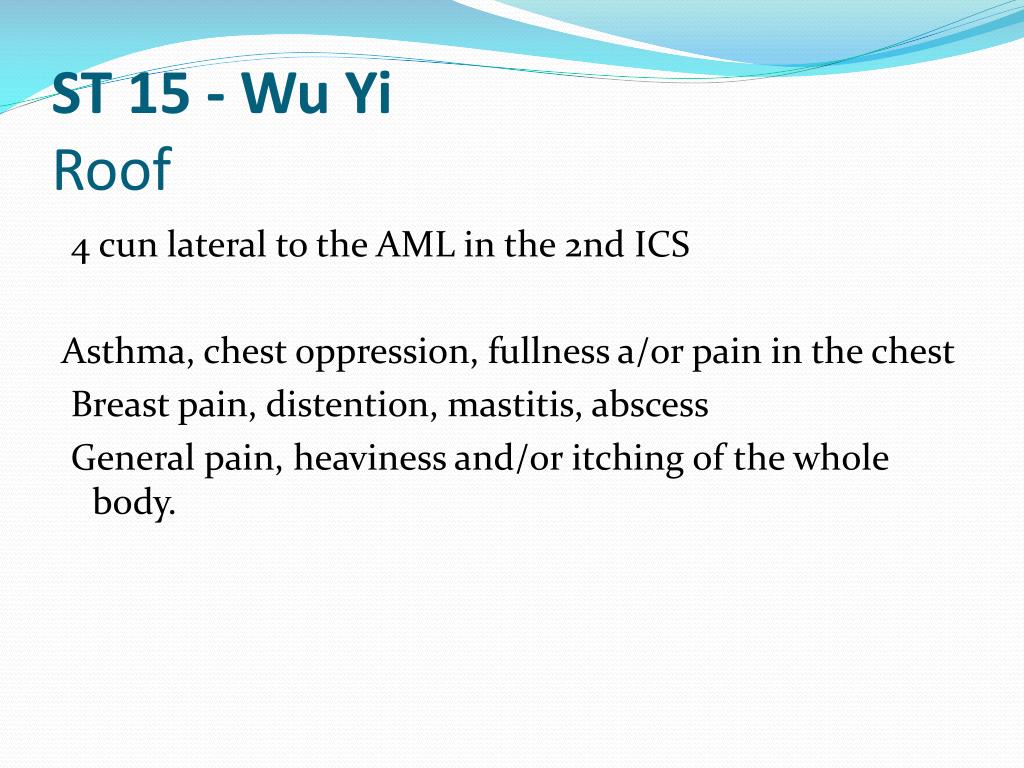 ST 15 - Wu Yi
Roof

4 cun lateral to the AML in the 2nd ICS

Asthma, chest oppression, fullness a/or pain in the chest
Breast pain, distention, mastitis, abscess
General pain, heaviness and/or itching of the whole body.